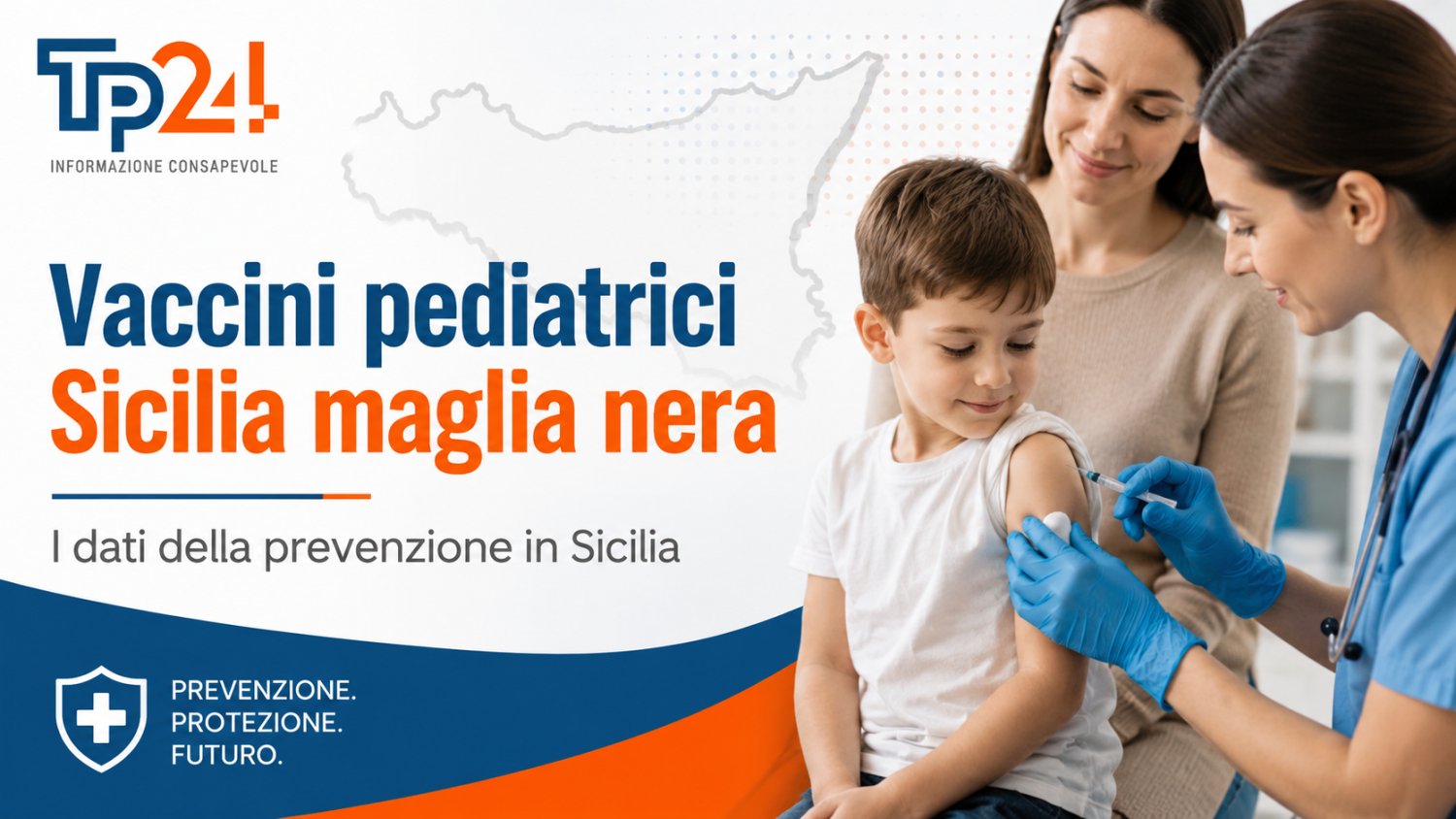 TP24
INFORMAZIONE CONSAPEVOLE

Vaccini pediatrici
Sicilia maglia nera

I dati della prevenzione in Sicilia

PREVENZIONE.
PROTEZIONE.
FUTURO.